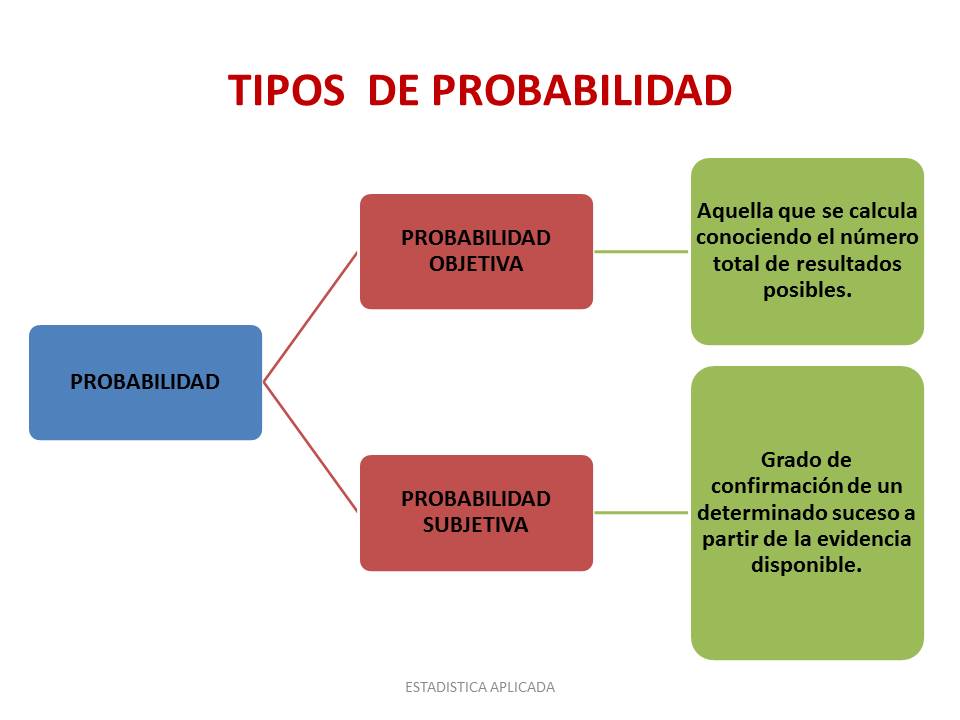 TIPOS DE PROBABILIDAD

PROBABILIDAD

PROBABILIDAD OBJETIVA

Aquella que se calcula conociendo el número total de resultados posibles.

PROBABILIDAD SUBJETIVA

Grado de confirmación de un determinado suceso a partir de la evidencia disponible.

ESTADISTICA APLICADA